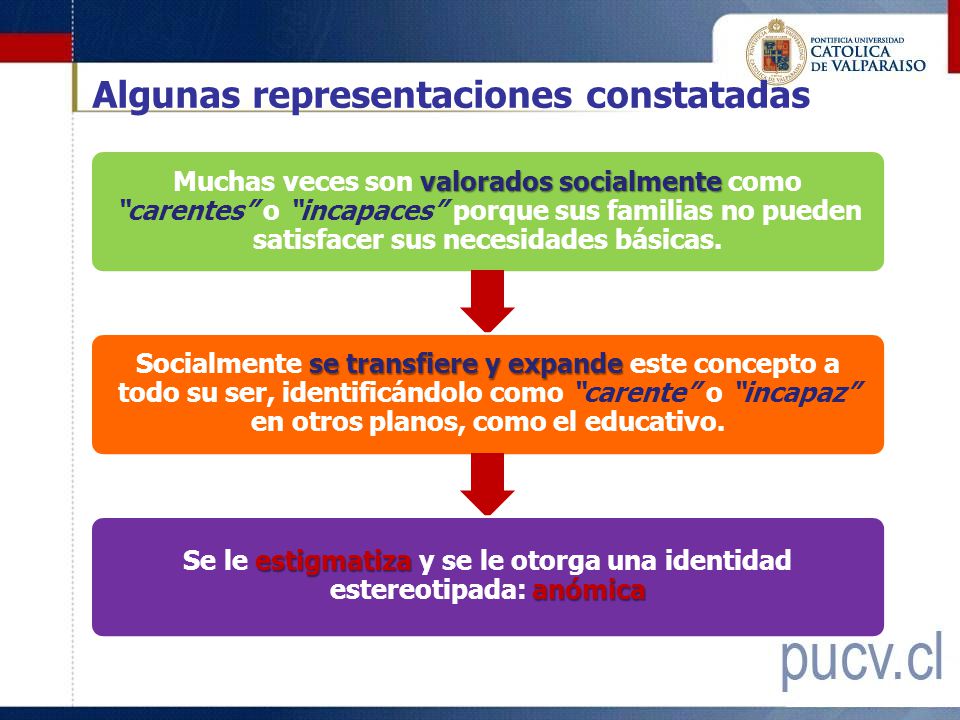 PONTIFICIA UNIVERSIDAD CATOLICA DE VALPARAISO

Algunas representaciones constatadas

Muchas veces son valorados socialmente como "carentes" o "incapaces" porque sus familias no pueden satisfacer sus necesidades básicas.

Socialmente se transfiere y expande este concepto a todo su ser, identificándolo como "carente" o "incapaz" en otros planos, como el educativo.

Se le estigmatiza y se le otorga una identidad estereotipada: anómica

pucv.cl